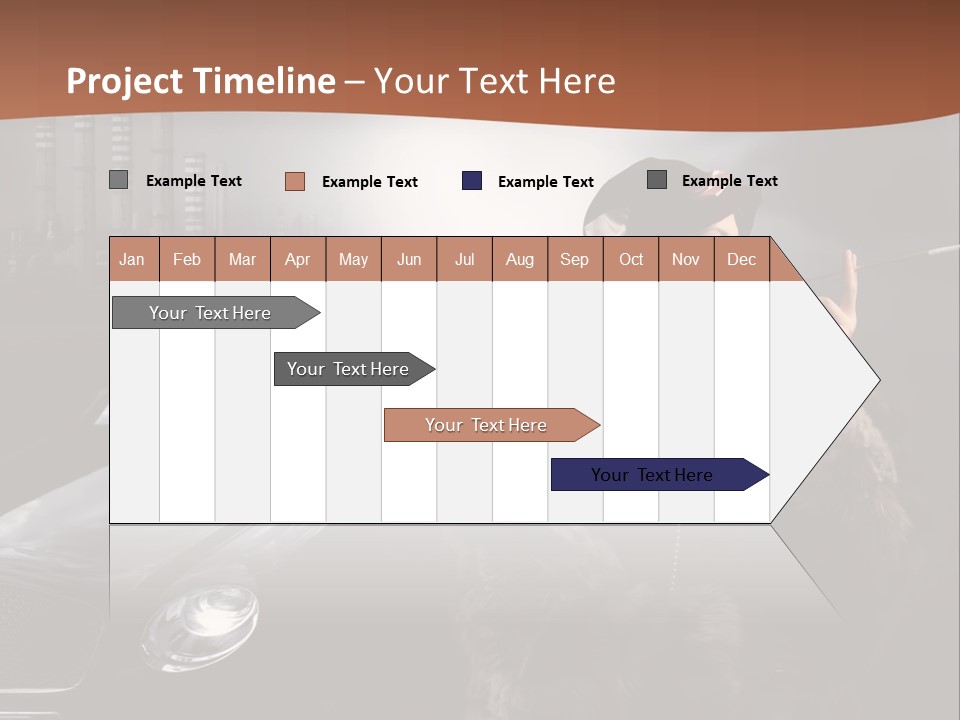 Project Timeline – Your Text Here

Example Text Example Text Example Text Example Text

| Jan | Feb | Mar | Apr | May | Jun | Jul | Aug | Sep | Oct | Nov | Dec |
|---|---|---|---|---|---|---|---|---|---|---|---|

Your Text Here

Your Text Here

Your Text Here

Your Text Here